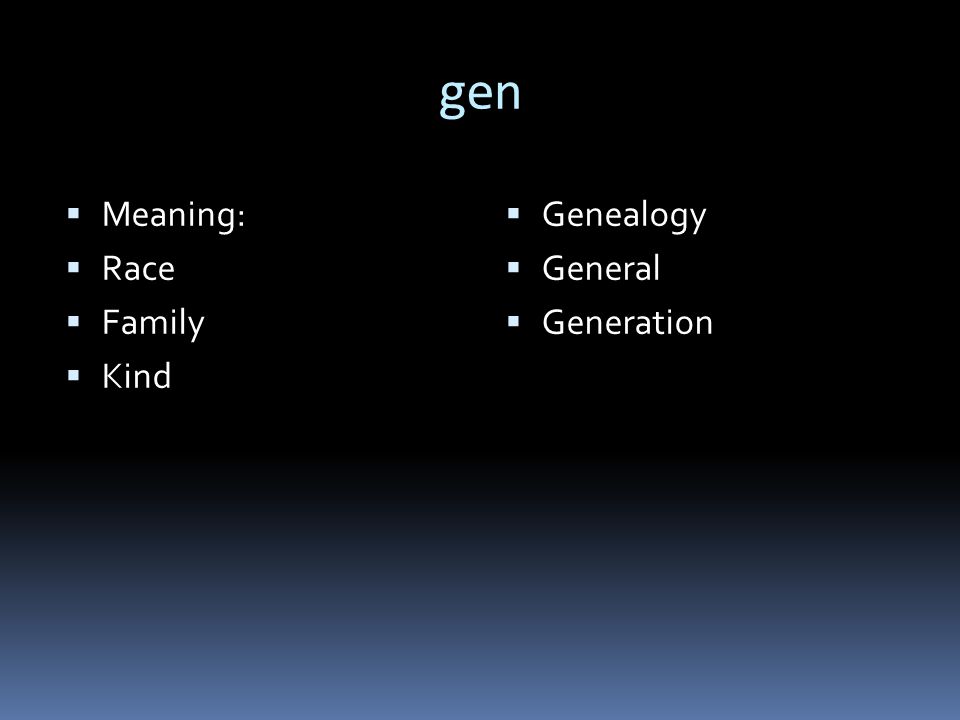 gen

- Meaning:
- Race
- Family
- Kind

- Genealogy
- General
- Generation